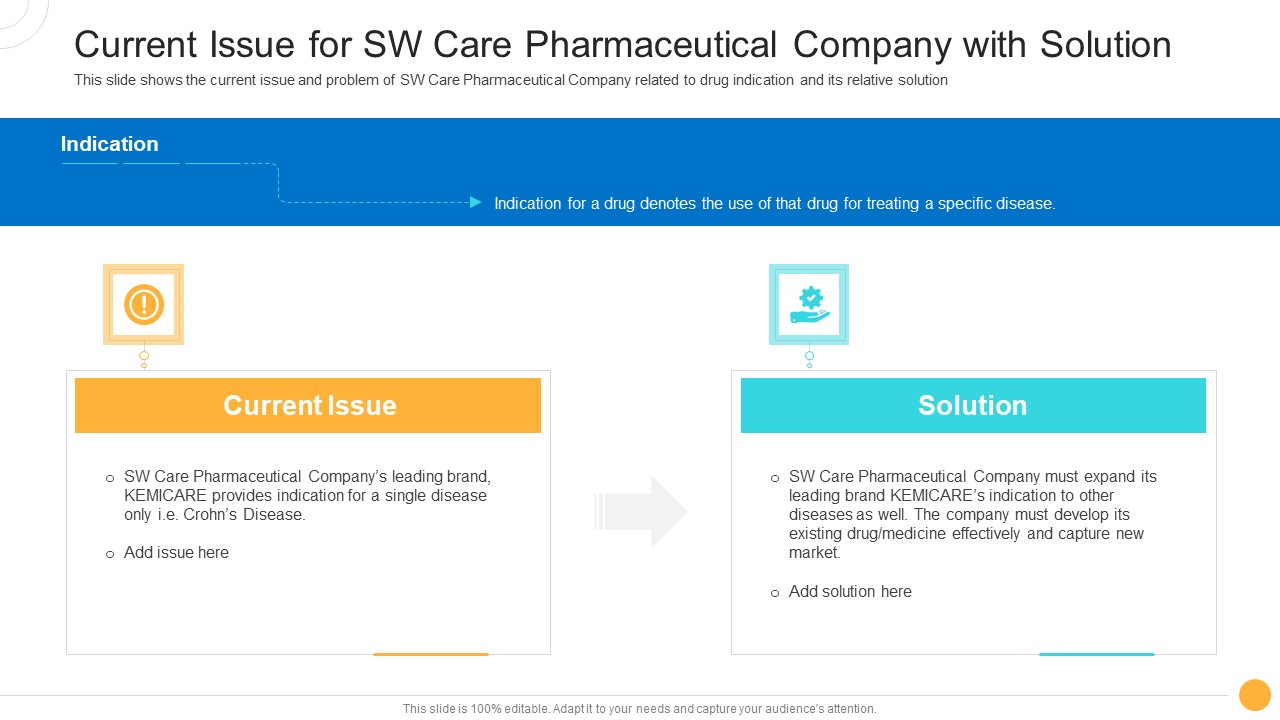 Current Issue for SW Care Pharmaceutical Company with Solution

This slide shows the current issue and problem of SW Care Pharmaceutical Company related to drug indication and its relative solution

Indication

Indication for a drug denotes the use of that drug for treating a specific disease.

Current Issue

o SW Care Pharmaceutical Company's leading brand, KEMICARE provides indication for a single disease only i.e. Crohn's Disease.

o Add issue here

Solution

o SW Care Pharmaceutical Company must expand its leading brand KEMICARE's indication to other diseases as well. The company must develop its existing drug/medicine effectively and capture new market.

o Add solution here

This slide is 100% editable. Adapt it to your needs and capture your audience's attention.